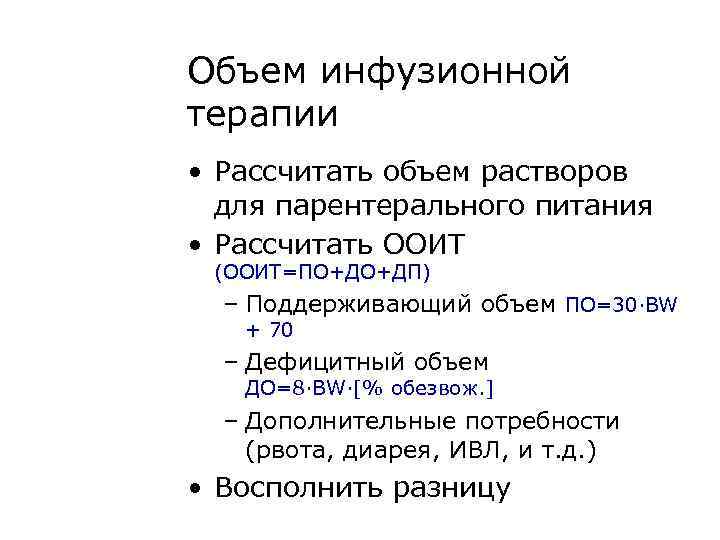 Объем инфузионной терапии

• Рассчитать объем растворов для парентерального питания
• Рассчитать ООИТ (ООИТ=ПО+ДО+ДП)
– Поддерживающий объем ПО=30·BW + 70
– Дефицитный объем ДО=8·BW·[% обезвож.]
– Дополнительные потребности (рвота, диарея, ИВЛ, и т.д.)
• Восполнить разницу